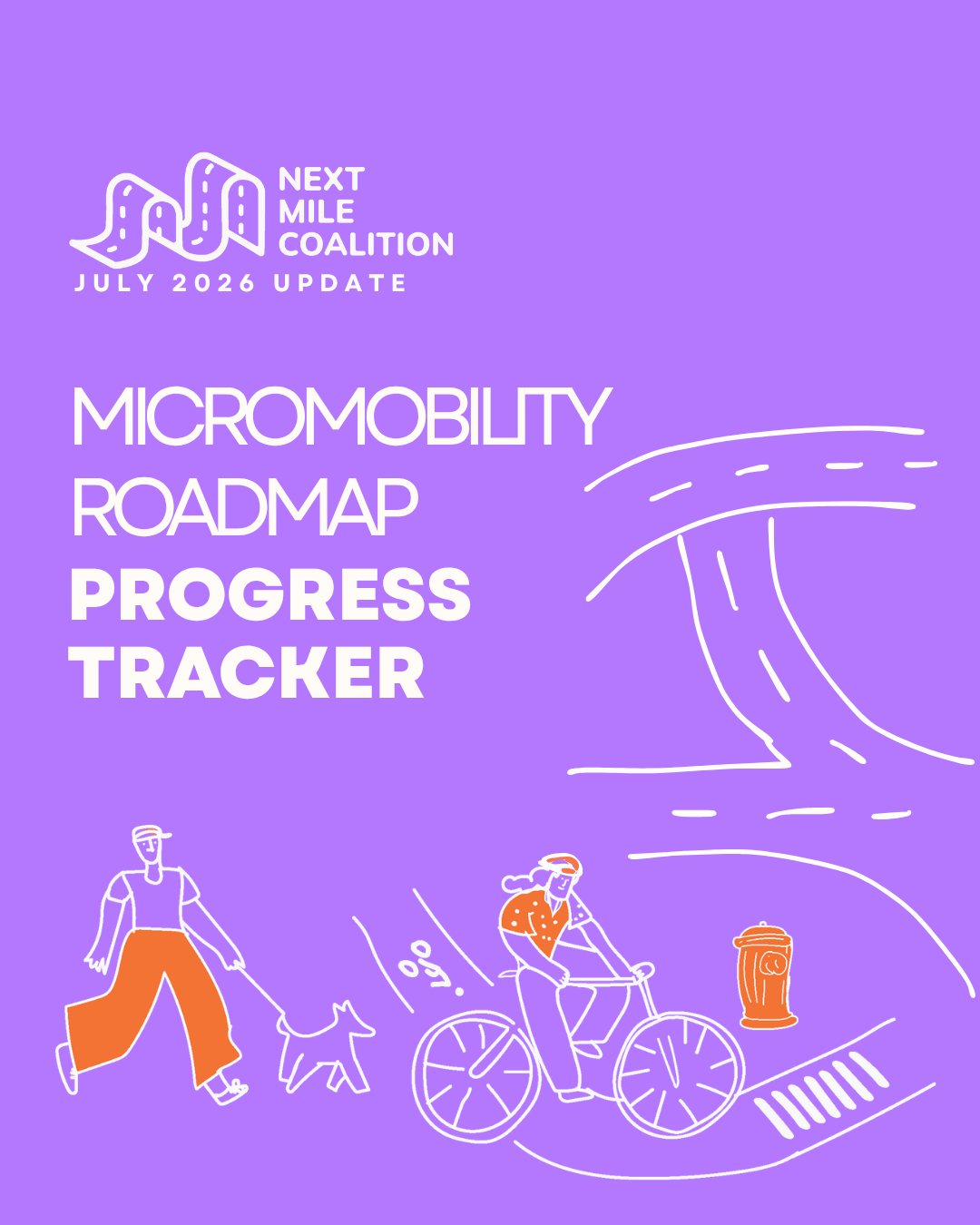 NEXT MILE COALITION

JULY 2026 UPDATE

MICROMOBILITY ROADMAP PROGRESS TRACKER